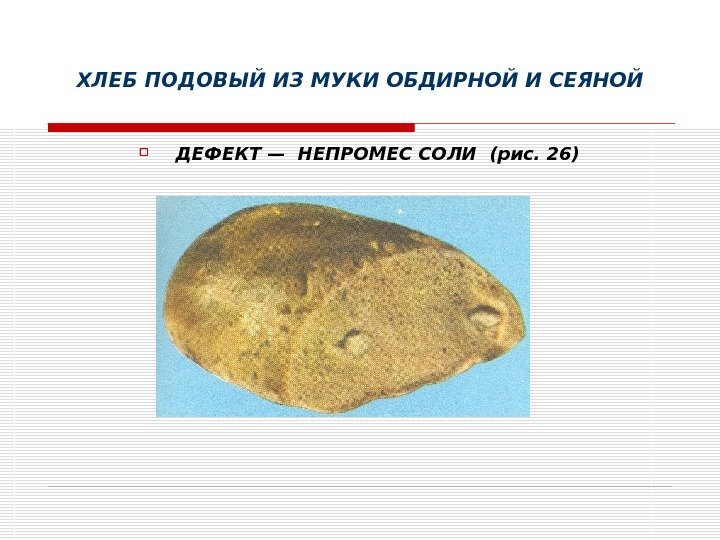 ХЛЕБ ПОДОВЫЙ ИЗ МУКИ ОБДИРНОЙ И СЕЯНОЙ

ДЕФЕКТ — НЕПРОМЕС СОЛИ (рис. 26)